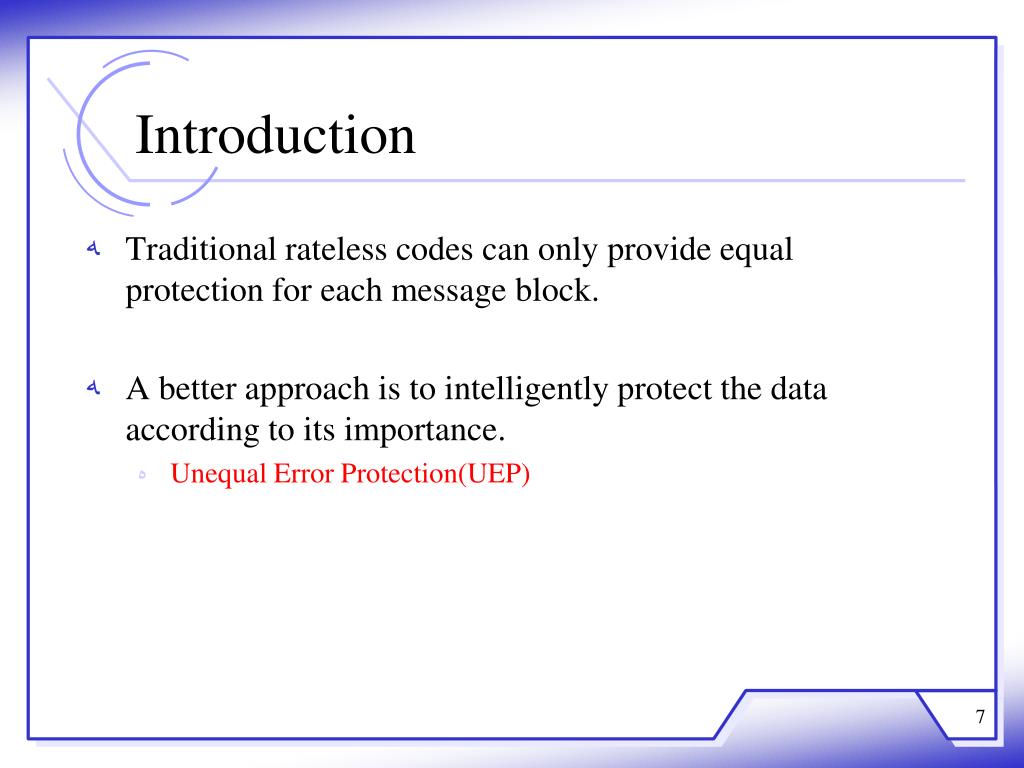 Introduction

Traditional rateless codes can only provide equal protection for each message block.

A better approach is to intelligently protect the data according to its importance.

Unequal Error Protection(UEP)

7